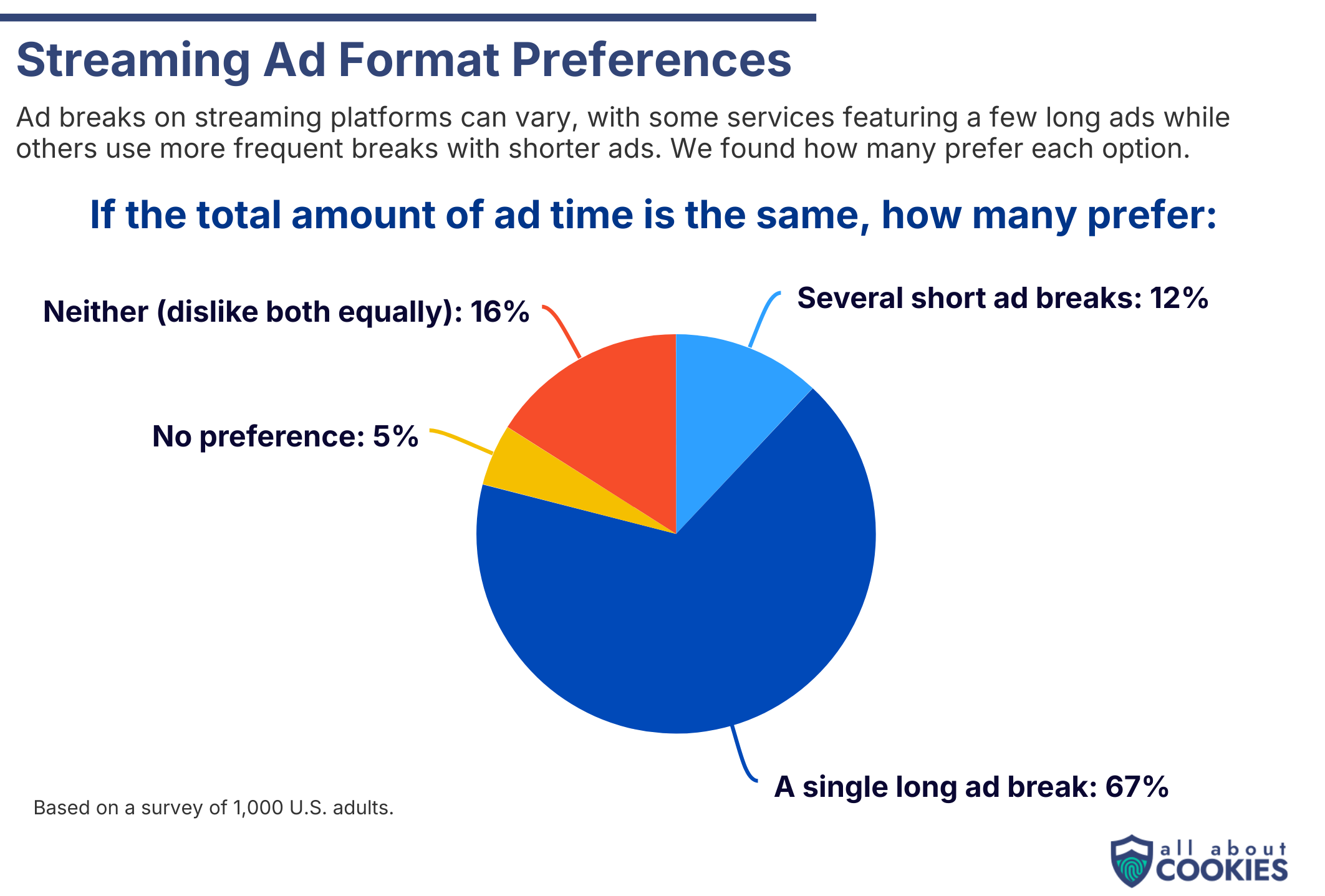 Streaming Ad Format Preferences

Ad breaks on streaming platforms can vary, with some services featuring a few long ads while others use more frequent breaks with shorter ads. We found how many prefer each option.

If the total amount of ad time is the same, how many prefer:

Neither (dislike both equally): 16%

Several short ad breaks: 12%

No preference: 5%

A single long ad break: 67%

Based on a survey of 1,000 U.S. adults.

all about COOKIES